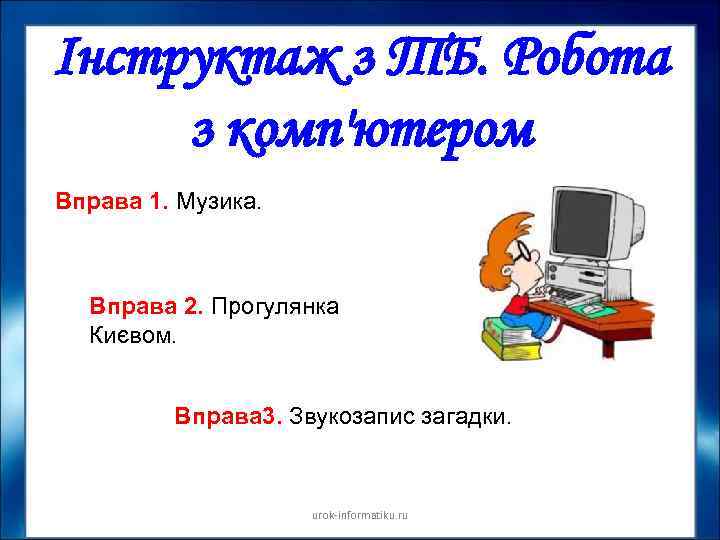 Інструктаж з ТБ. Робота з комп'ютером

Вправа 1. Музика.

Вправа 2. Прогулянка Києвом.

Вправа3. Звукозапис загадки.

urok-informatiku.ru